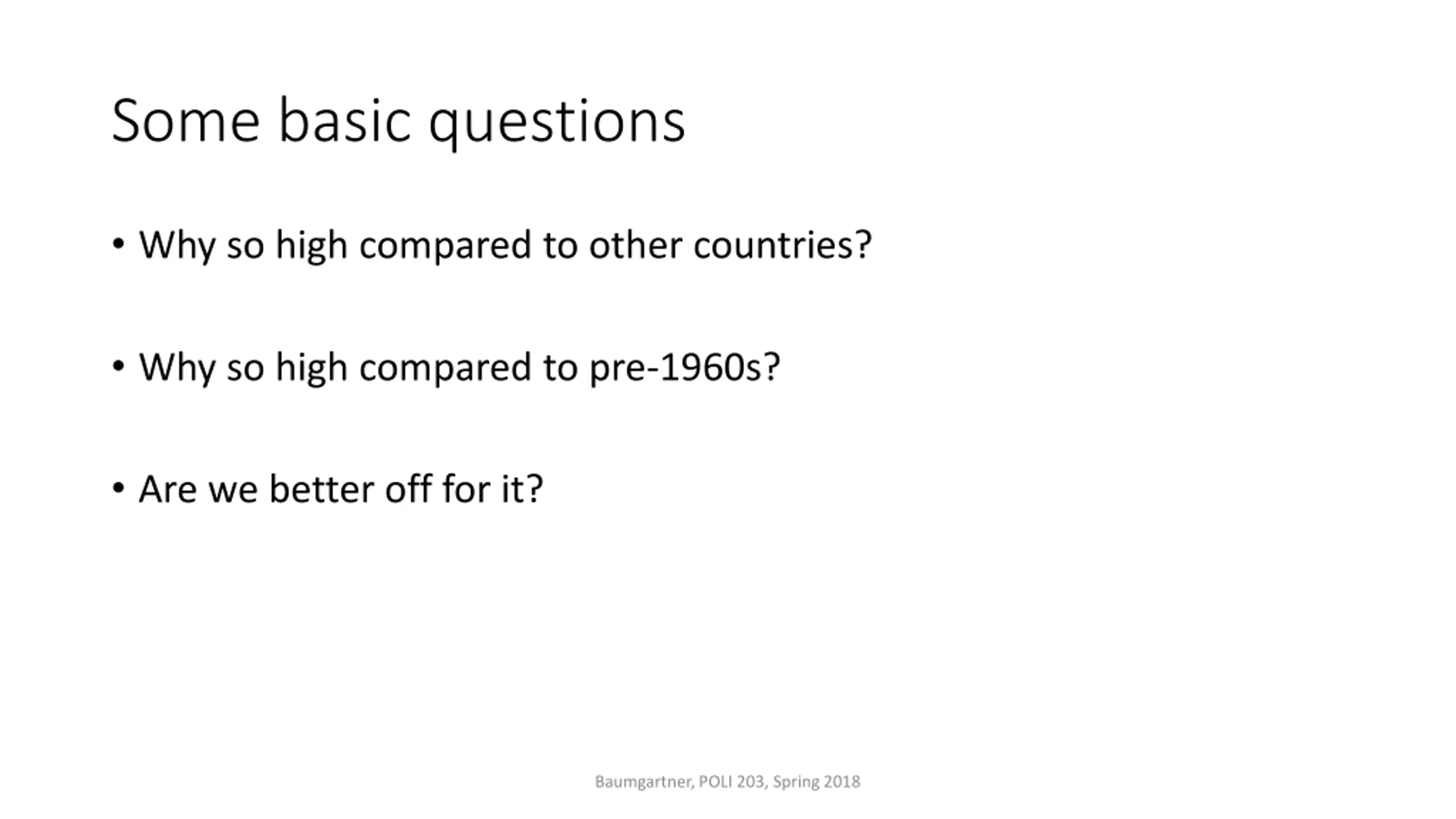 Some basic questions

• Why so high compared to other countries?

• Why so high compared to pre-1960s?

• Are we better off for it?

Baumgartner, POLI 203, Spring 2018